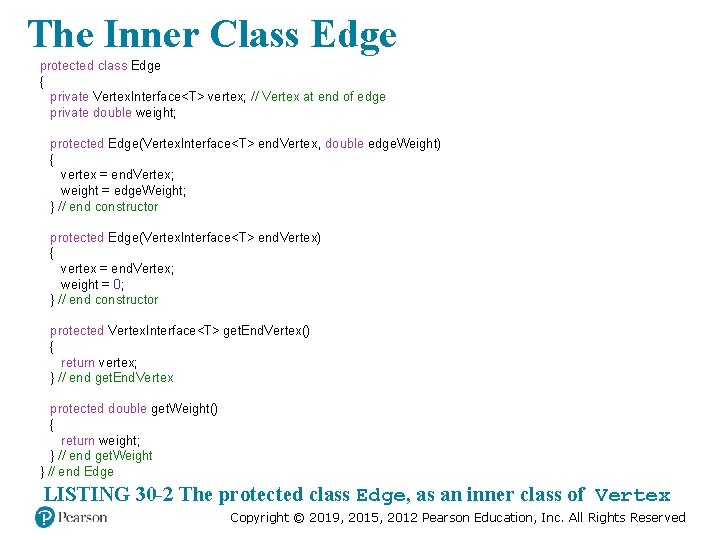 The Inner Class Edge

protected class Edge
{
private VertexInterface<T> vertex; // Vertex at end of edge
private double weight;

protected Edge(VertexInterface<T> endVertex, double edgeWeight)
{
vertex = endVertex;
weight = edgeWeight;
} // end constructor

protected Edge(VertexInterface<T> endVertex)
{
vertex = endVertex;
weight = 0;
} // end constructor

protected VertexInterface<T> getEndVertex()
{
return vertex;
} // end getEndVertex

protected double getWeight()
{
return weight;
} // end getWeight
} // end Edge

LISTING 30-2 The protected class Edge, as an inner class of Vertex

Pearson

Copyright © 2019, 2015, 2012 Pearson Education, Inc. All Rights Reserved